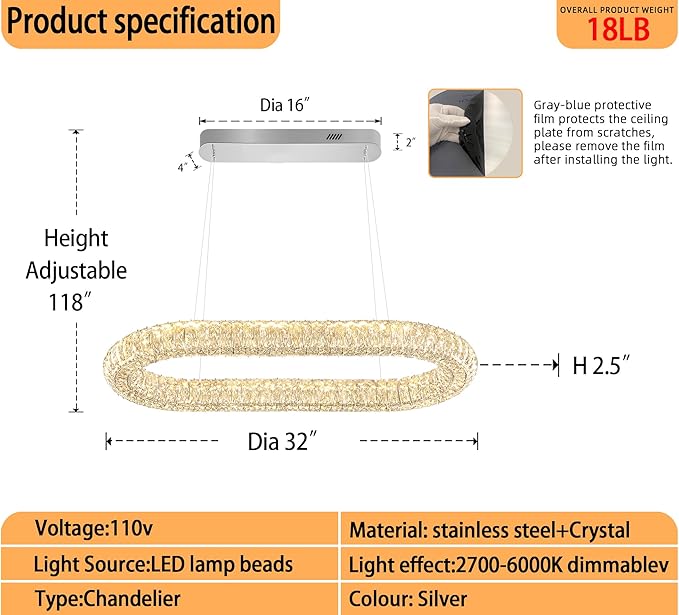 Product specification

OVERALL PRODUCT WEIGHT
18LB

Dia 16″

2″

4″

Gray-blue protective film protects the ceiling plate from scratches, please remove the film after installing the light.

Height Adjustable 118″

H 2.5″

Dia 32″

| Voltage:110v | Material: stainless steel+Crystal |
|---|---|
| Light Source:LED lamp beads | Light effect:2700-6000K dimmablev |
| Type:Chandelier | Colour: Silver |